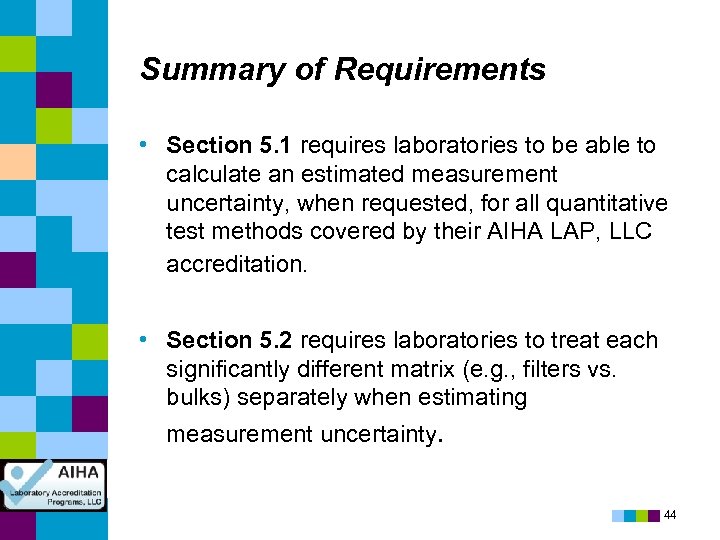 Summary of Requirements

• Section 5.1 requires laboratories to be able to calculate an estimated measurement uncertainty, when requested, for all quantitative test methods covered by their AIHA LAP, LLC accreditation.

• Section 5.2 requires laboratories to treat each significantly different matrix (e.g., filters vs. bulks) separately when estimating measurement uncertainty.

AIHA
Laboratory Accreditation Programs, LLC

44